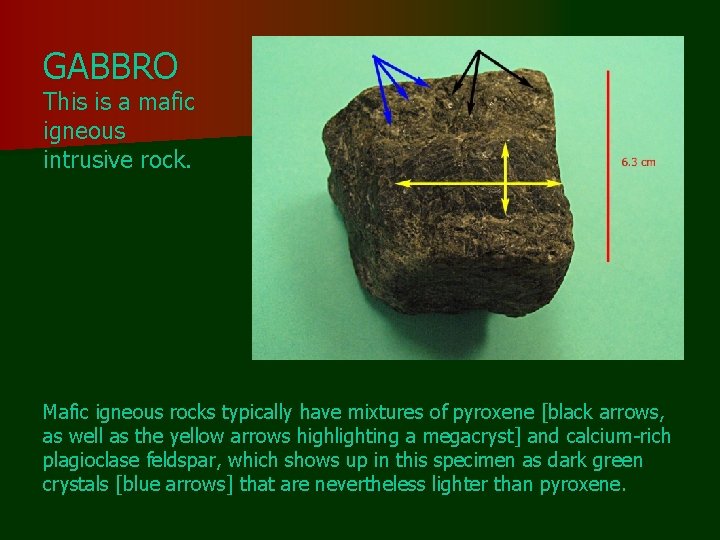 GABBRO
This is a mafic igneous intrusive rock.

6.3 cm

Mafic igneous rocks typically have mixtures of pyroxene [black arrows, as well as the yellow arrows highlighting a megacryst] and calcium-rich plagioclase feldspar, which shows up in this specimen as dark green crystals [blue arrows] that are nevertheless lighter than pyroxene.